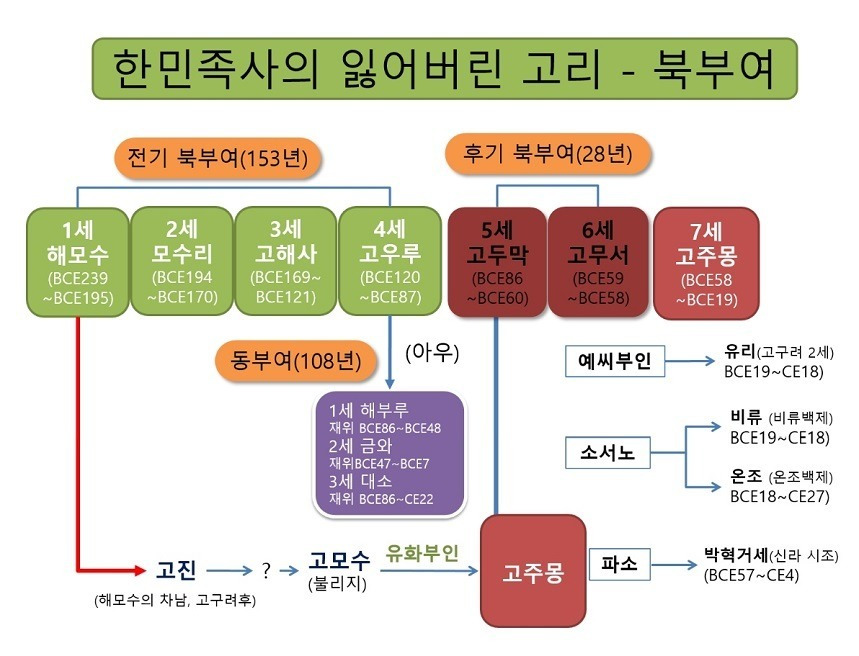 한민족사의 잃어버린 고리 - 북부여

전기 북부여(153년)

후기 북부여(28년)

1세
해모수
(BCE239
~BCE195)

2세
모수리
(BCE194
~BCE170)

3세
고해사
(BCE169~
BCE121)

4세
고우루
(BCE120
~BCE87)

5세
고두막
(BCE86
~BCE60)

6세
고무서
(BCE59
~BCE58)

7세
고주몽
(BCE58
~BCE19)

동부여(108년)

(아우)

1세 해부루
재위 BCE86~BCE48
2세 금와
재위BCE47~BCE7
3세 대소
재위 BCE86~CE22

예씨부인

유리(고구려 2세)
BCE19~CE18)

소서노

비류 (비류백제)
BCE19~CE18)

온조 (온조백제)
BCE18~CE27)

고진

(해모수의 차남, 고구려후)

?

고모수
(불리지)

유화부인

고주몽

파소

박혁거세(신라 시조)
(BCE57~CE4)